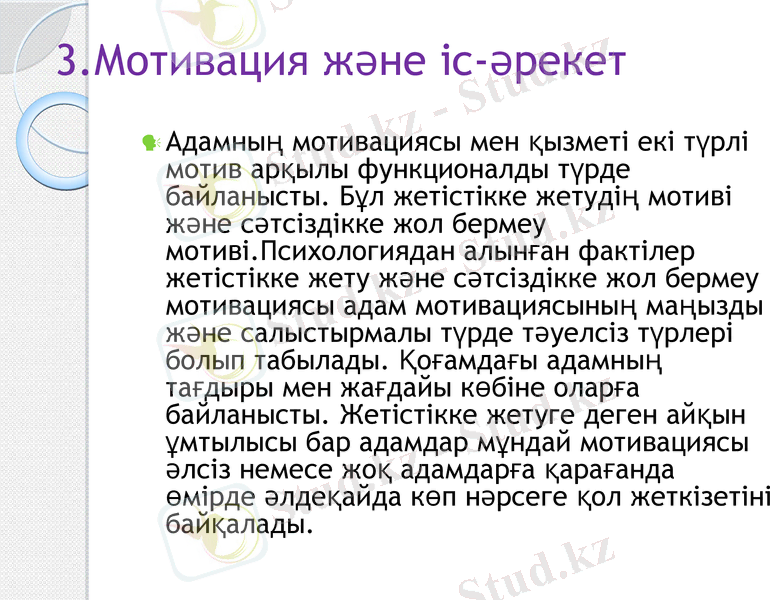 3.Мотивация және іс-әрекет

Адамның мотивациясы мен қызметі екі түрлі мотив арқылы функционалды түрде байланысты. Бұл жетістікке жетудің мотиві және сәтсіздікке жол бермеу мотиві.Психологиядан алынған фактілер жетістікке жету және сәтсіздікке жол бермеу мотивациясы адам мотивациясының маңызды және салыстырмалы түрде тәуелсіз түрлері болып табылады. Қоғамдағы адамның тағдыры мен жағдайы көбіне оларға байланысты. Жетістікке жетуге деген айқын ұмтылысы бар адамдар мұндай мотивациясы әлсіз немесе жоқ адамдарға қарағанда өмірде әлдеқайда көп нәрсеге қол жеткізетіні байқалады.

Stud.kz - Stud.kz

Stud.kz

Stud.kz